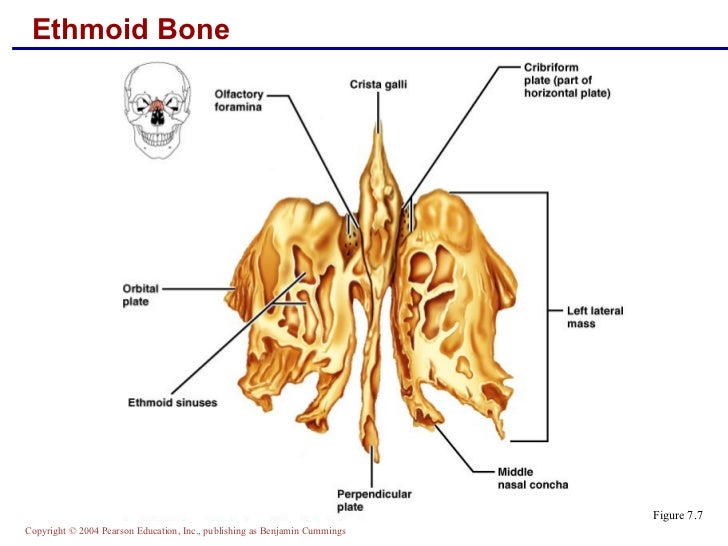 Ethmoid Bone

Olfactory foramina

Crista galli

Cribriform plate (part of horizontal plate)

Orbital plate

Left lateral mass

Ethmoid sinuses

Middle nasal concha

Perpendicular plate

Figure 7.7

Copyright © 2004 Pearson Education, Inc., publishing as Benjamin Cummings